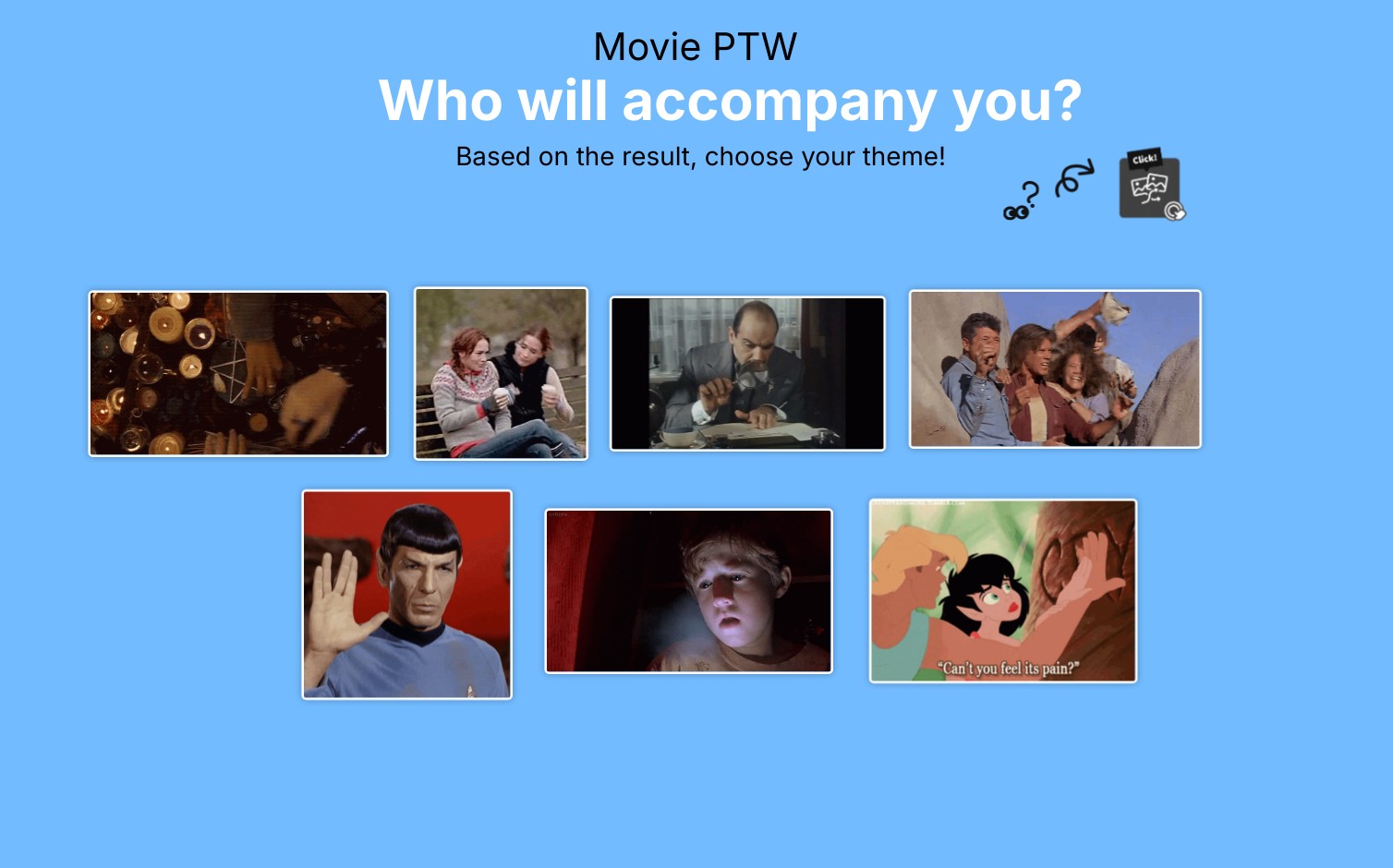 Movie PTW
Who will accompany you?
Based on the result, choose your theme!

Click!

"Can't you feel its pain?"